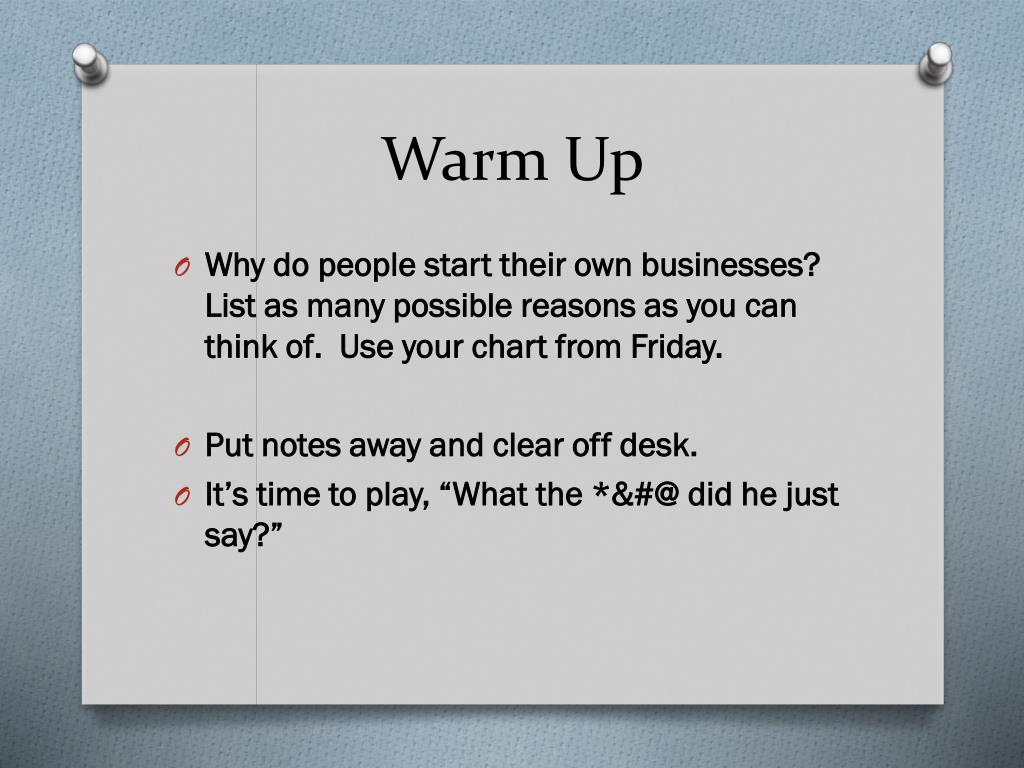 Warm Up

O Why do people start their own businesses? List as many possible reasons as you can think of. Use your chart from Friday.

O Put notes away and clear off desk.

O It’s time to play, “What the *&#@ did he just say?”